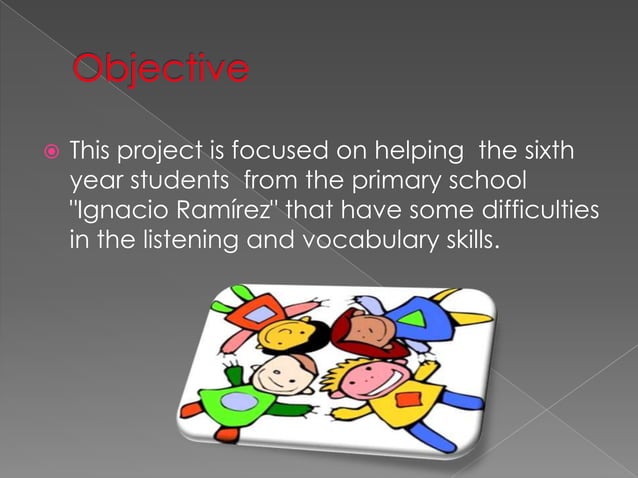 Objective

This project is focused on helping the sixth year students from the primary school "Ignacio Ramírez" that have some difficulties in the listening and vocabulary skills.